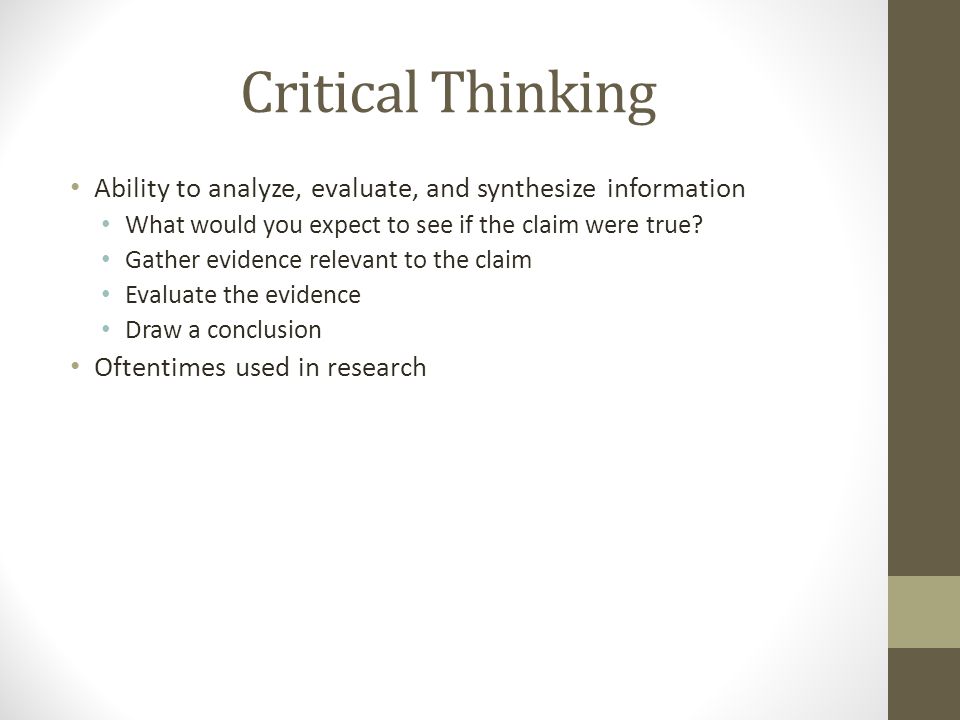 Critical Thinking

• Ability to analyze, evaluate, and synthesize information
  • What would you expect to see if the claim were true?
  • Gather evidence relevant to the claim
  • Evaluate the evidence
  • Draw a conclusion
• Oftentimes used in research